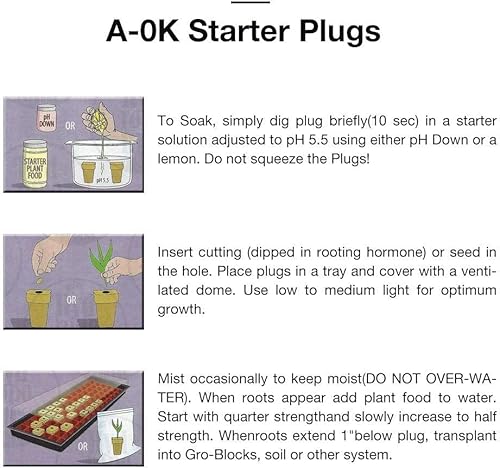 A-0K Starter Plugs

pH DOWN

OR

STARTER PLANT FOOD

pH 5.5

To Soak, simply dig plug briefly(10 sec) in a starter solution adjusted to pH 5.5 using either pH Down or a lemon. Do not squeeze the Plugs!

OR

Insert cutting (dipped in rooting hormone) or seed in the hole. Place plugs in a tray and cover with a ventilated dome. Use low to medium light for optimum growth.

OR

Mist occasionally to keep moist(DO NOT OVER-WATER). When roots appear add plant food to water. Start with quarter strengthand slowly increase to half strength. Whenroots extend 1"below plug, transplant into Gro-Blocks, soil or other system.